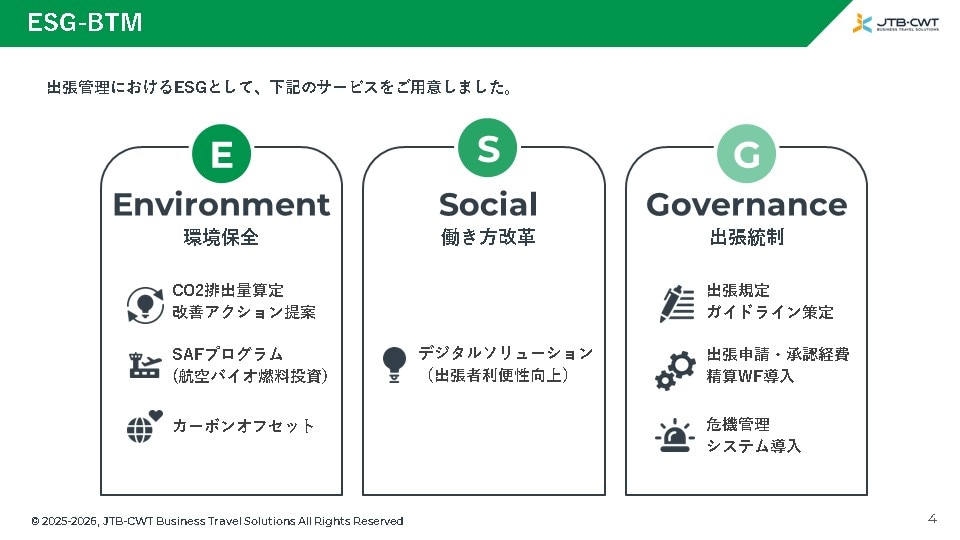 ESG-BTM

JTB-CWT
BUSINESS TRAVEL SOLUTIONS

出張管理におけるESGとして、下記のサービスをご用意しました。

E
Environment
環境保全

CO2排出量算定
改善アクション提案

SAFプログラム
（航空バイオ燃料投資）

カーボンオフセット

S
Social
働き方改革

デジタルソリューション
（出張者利便性向上）

G
Governance
出張統制

出張規定
ガイドライン策定

出張申請・承認経費
精算WF導入

危機管理
システム導入

© 2025-2026, JTB-CWT Business Travel Solutions All Rights Reserved

4